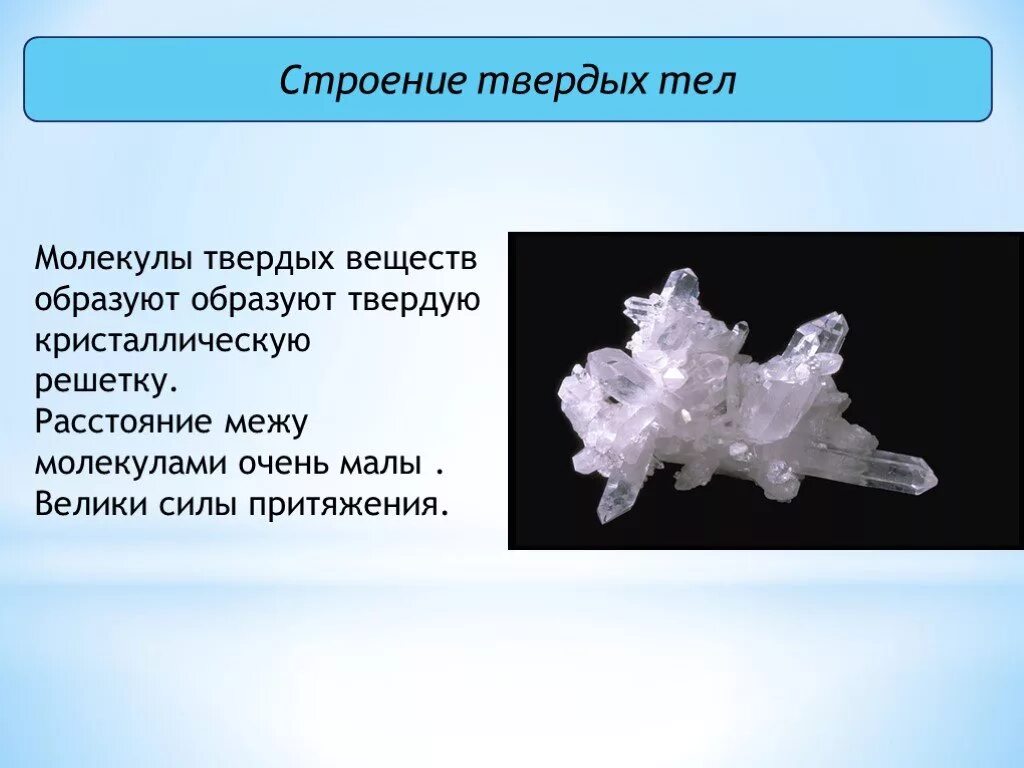 Строение твердых тел

Молекулы твердых веществ образуют образуют твердую кристаллическую решетку.
Расстояние межу молекулами очень малы .
Велики силы притяжения.